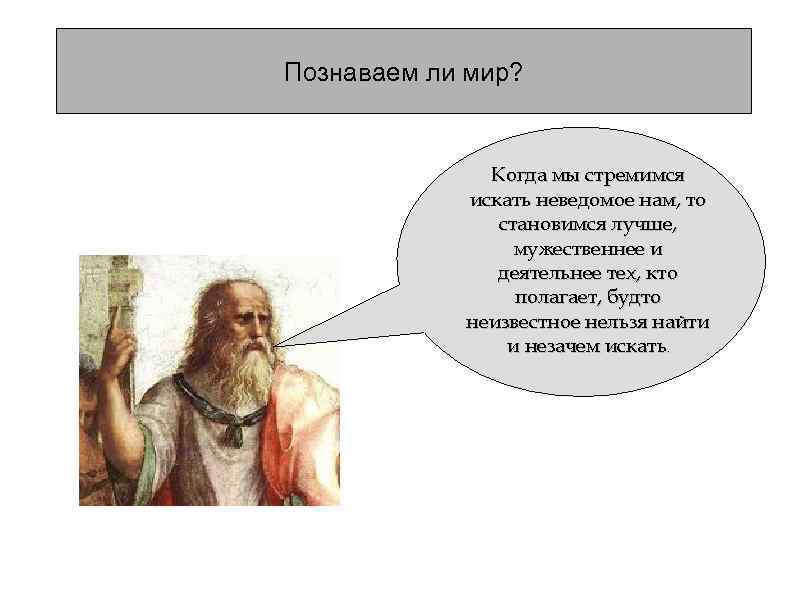 Познаваем ли мир?

Когда мы стремимся искать неведомое нам, то становимся лучше, мужественнее и деятельнее тех, кто полагает, будто неизвестное нельзя найти и незачем искать.